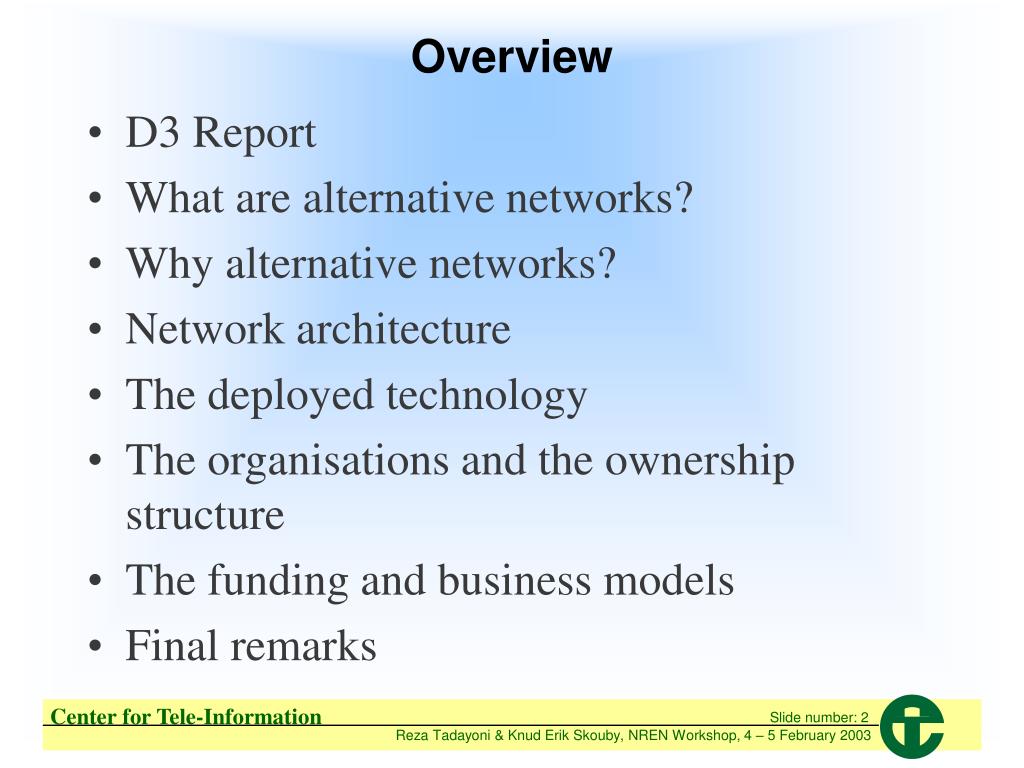 Overview

• D3 Report
• What are alternative networks?
• Why alternative networks?
• Network architecture
• The deployed technology
• The organisations and the ownership structure
• The funding and business models
• Final remarks

Center for Tele-Information

Slide number: 2

Reza Tadayoni & Knud Erik Skouby, NREN Workshop, 4 – 5 February 2003